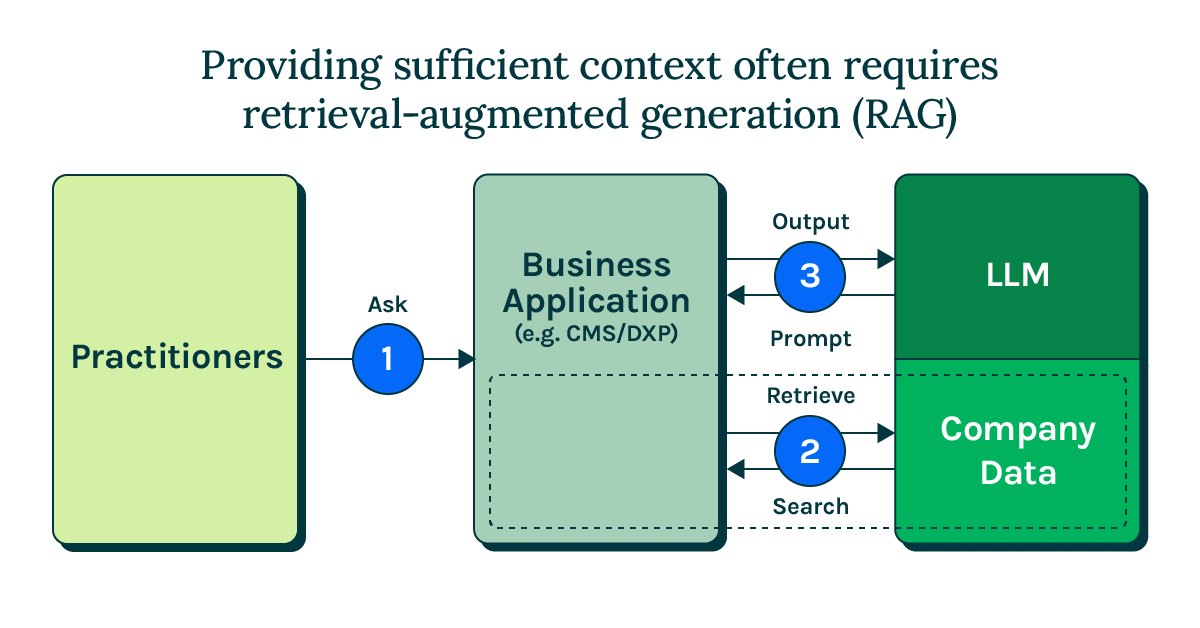 Providing sufficient context often requires retrieval-augmented generation (RAG)

Practitioners

Ask

1

Business Application
(e.g. CMS/DXP)

Output

3

Prompt

LLM

Retrieve

2

Search

Company Data